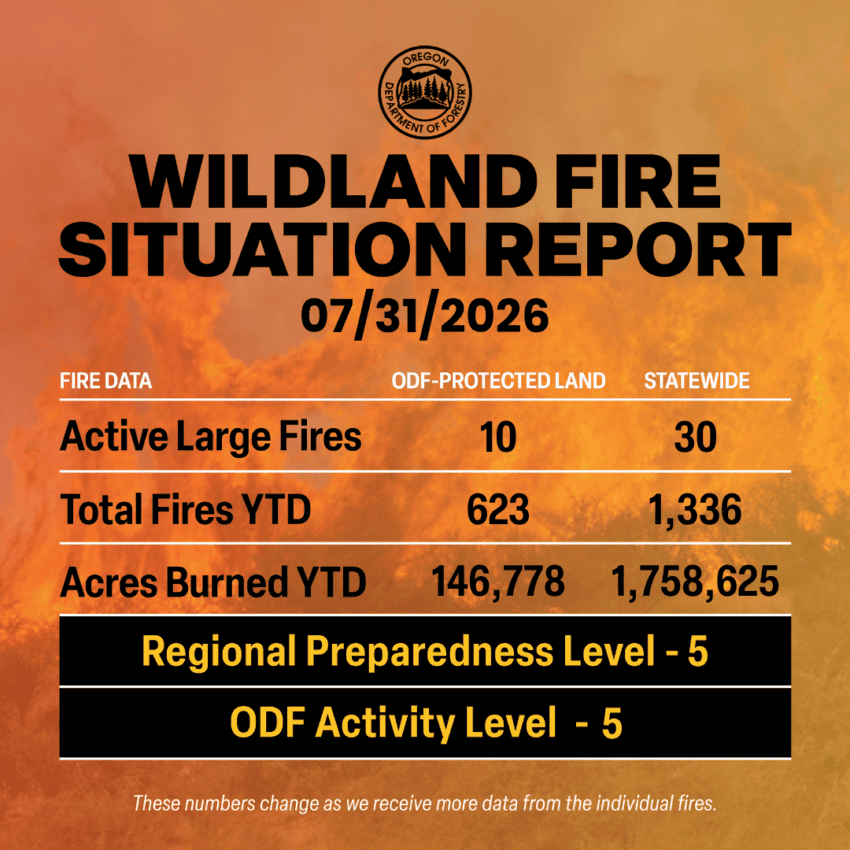 OREGON
DEPARTMENT OF FORESTRY

WILDLAND FIRE SITUATION REPORT
07/31/2026

| FIRE DATA | ODF-PROTECTED LAND | STATEWIDE |
|---|---|---|
| Active Large Fires | 10 | 30 |
| Total Fires YTD | 623 | 1,336 |
| Acres Burned YTD | 146,778 | 1,758,625 |

Regional Preparedness Level - 5

ODF Activity Level - 5

These numbers change as we receive more data from the individual fires.